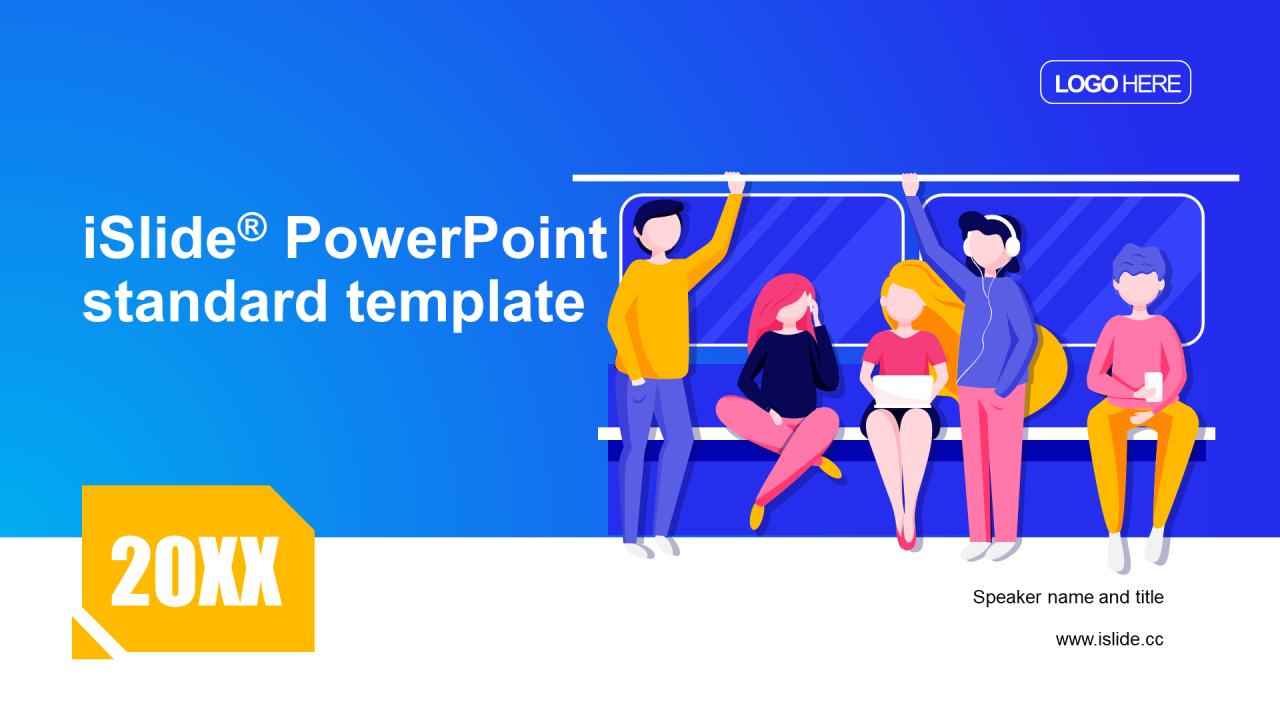 LOGO HERE

iSlide® PowerPoint standard template

20XX

Speaker name and title

www.islide.cc